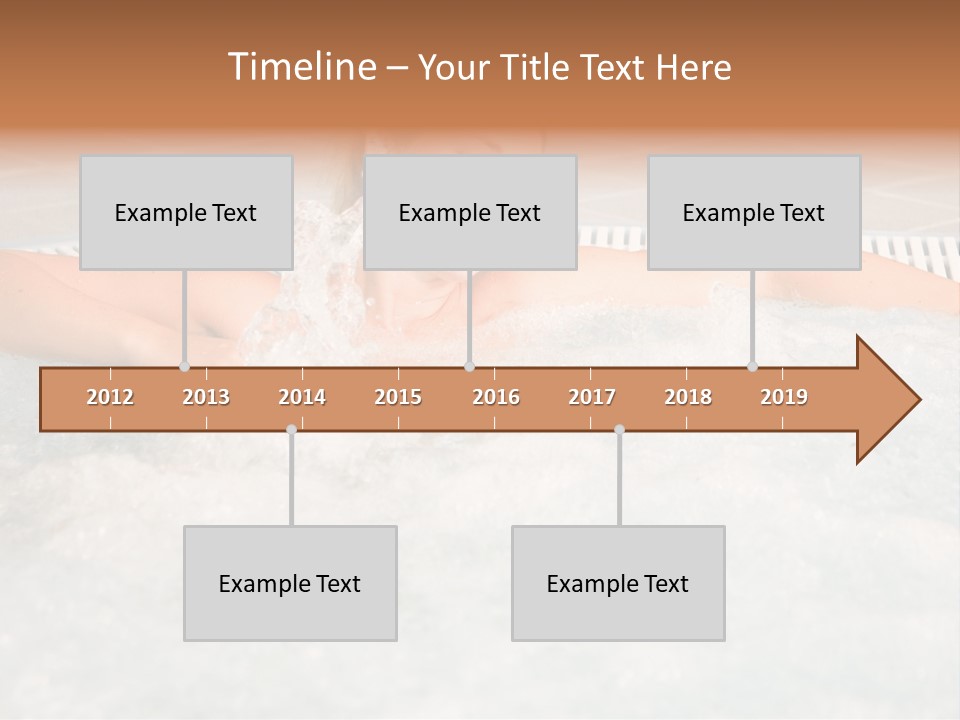 Timeline – Your Title Text Here

Example Text

Example Text

Example Text

2012 2013 2014 2015 2016 2017 2018 2019

Example Text

Example Text